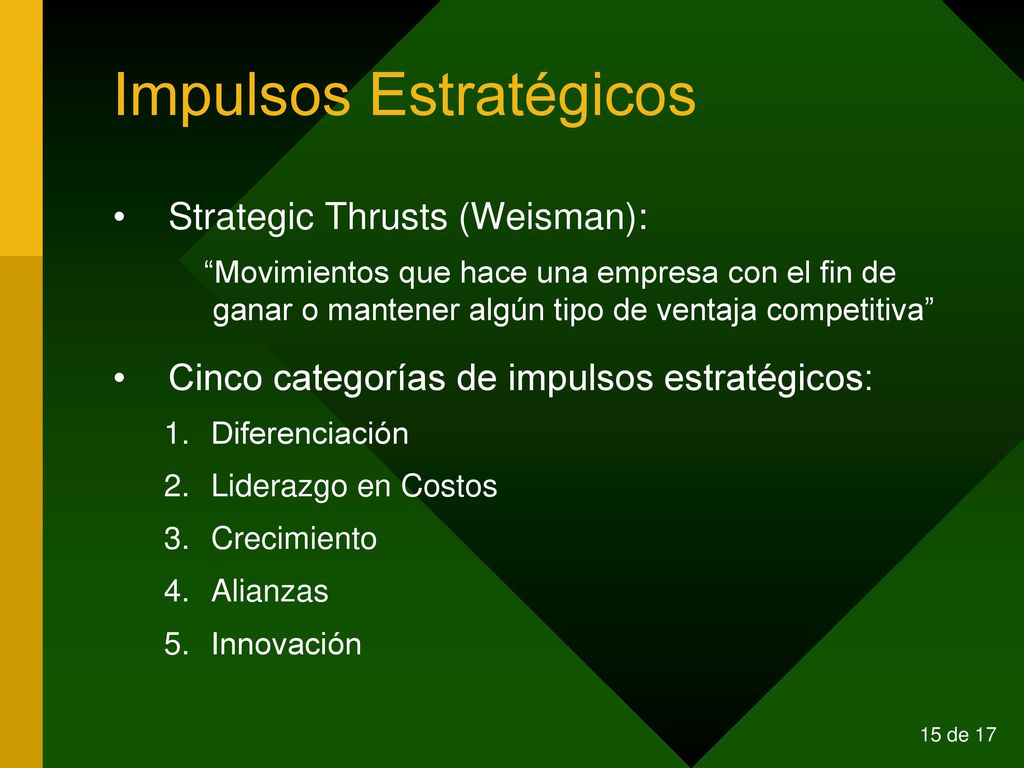 Impulsos Estratégicos

• Strategic Thrusts (Weisman):

“Movimientos que hace una empresa con el fin de ganar o mantener algún tipo de ventaja competitiva”

• Cinco categorías de impulsos estratégicos:

1. Diferenciación
2. Liderazgo en Costos
3. Crecimiento
4. Alianzas
5. Innovación

15 de 17